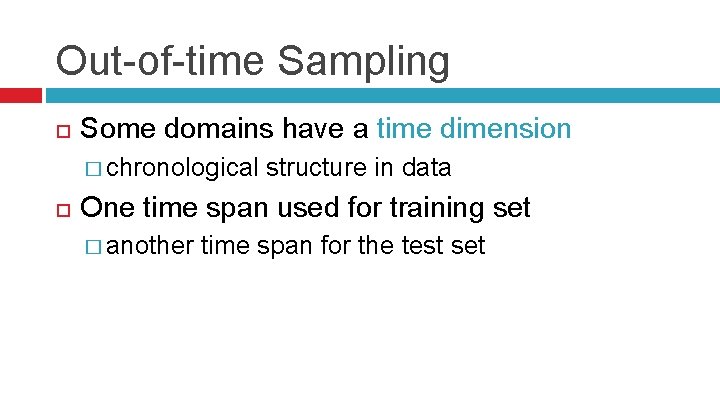 Out-of-time Sampling

Some domains have a time dimension

chronological structure in data

One time span used for training set

another time span for the test set